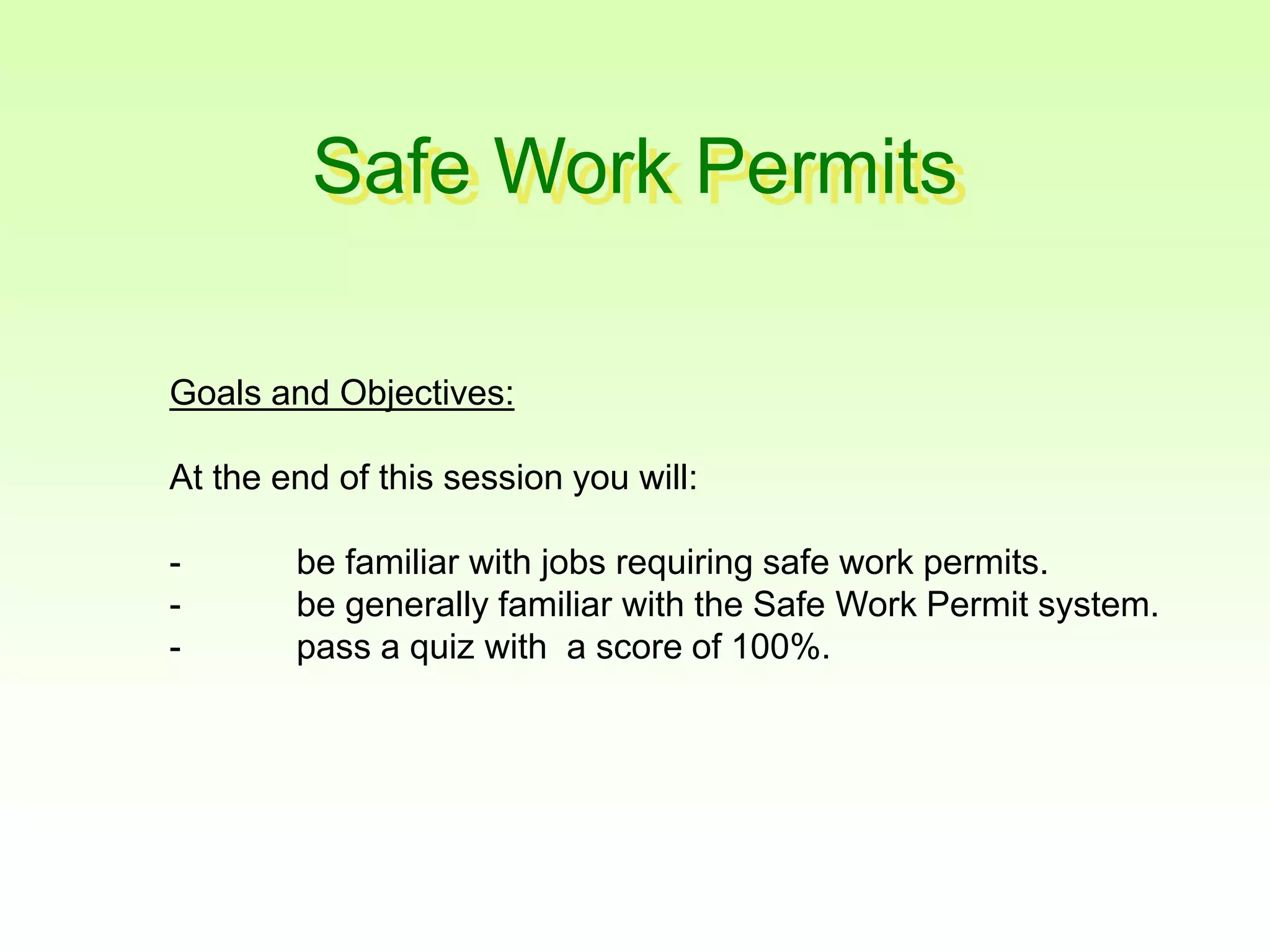 Safe Work Permits

Goals and Objectives:

At the end of this session you will:

- be familiar with jobs requiring safe work permits.
- be generally familiar with the Safe Work Permit system.
- pass a quiz with a score of 100%.